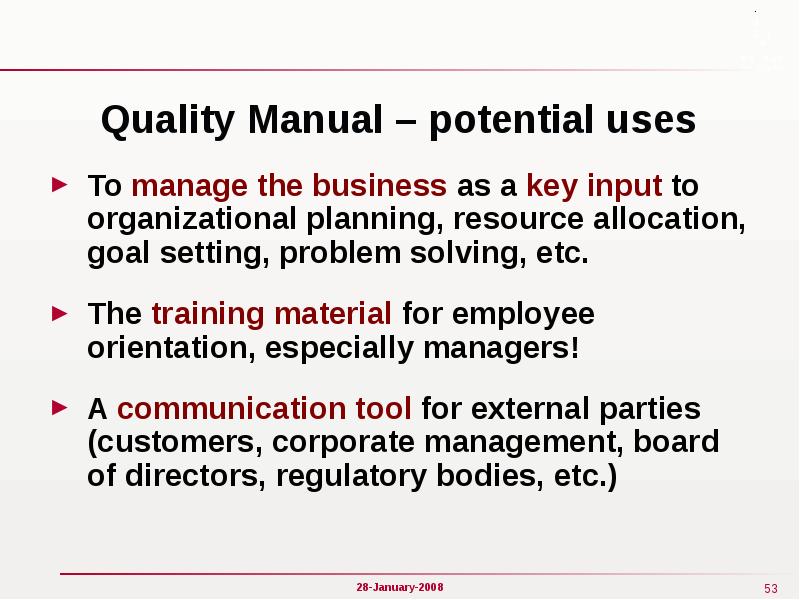 Quality Manual – potential uses

▸ To manage the business as a key input to organizational planning, resource allocation, goal setting, problem solving, etc.

▸ The training material for employee orientation, especially managers!

▸ A communication tool for external parties (customers, corporate management, board of directors, regulatory bodies, etc.)

28-January-2008

53